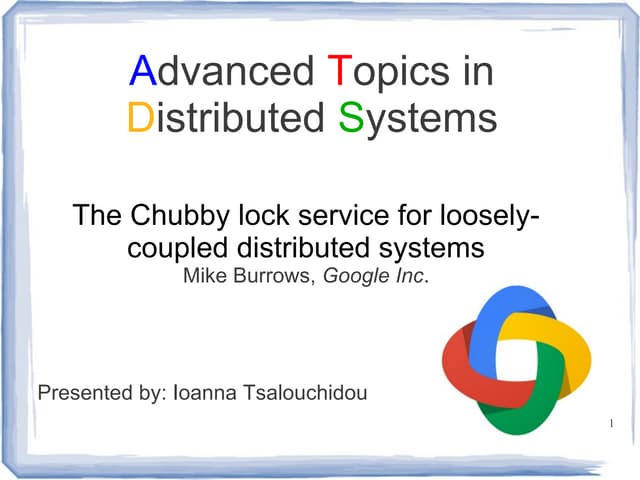 Advanced Topics in Distributed Systems

The Chubby lock service for loosely-coupled distributed systems
Mike Burrows, Google Inc.

Presented by: Ioanna Tsalouchidou

1